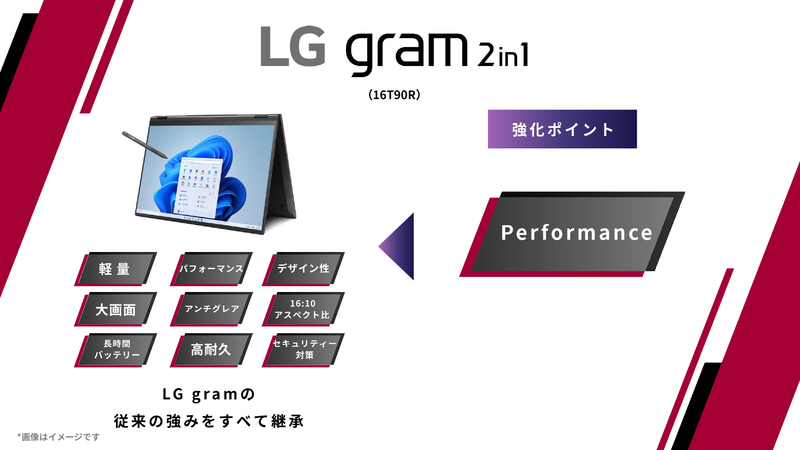 LG gram 2in1

（16T90R）

強化ポイント

Performance

軽量

パフォーマンス

デザイン性

大画面

アンチグレア

16:10
アスペクト比

長時間
バッテリー

高耐久

セキュリティー
対策

LG gramの
従来の強みをすべて継承

*画像はイメージです